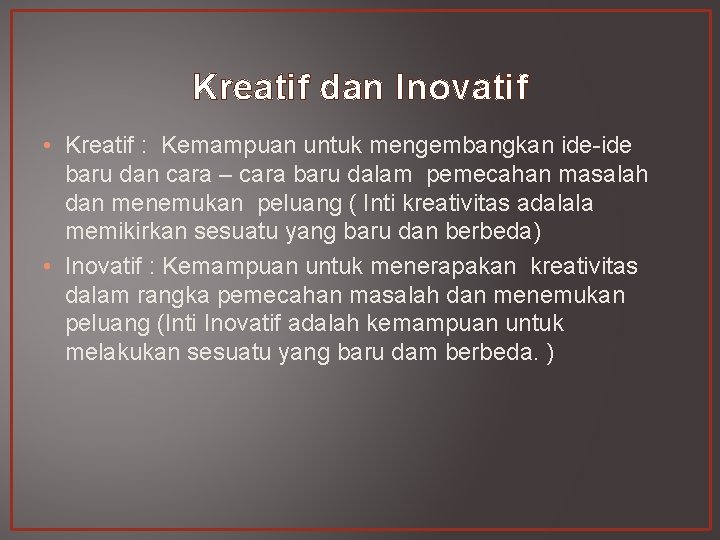 Kreatif dan Inovatif

• Kreatif : Kemampuan untuk mengembangkan ide-ide baru dan cara – cara baru dalam pemecahan masalah dan menemukan peluang ( Inti kreativitas adalala memikirkan sesuatu yang baru dan berbeda)

• Inovatif : Kemampuan untuk menerapakan kreativitas dalam rangka pemecahan masalah dan menemukan peluang (Inti Inovatif adalah kemampuan untuk melakukan sesuatu yang baru dam berbeda. )